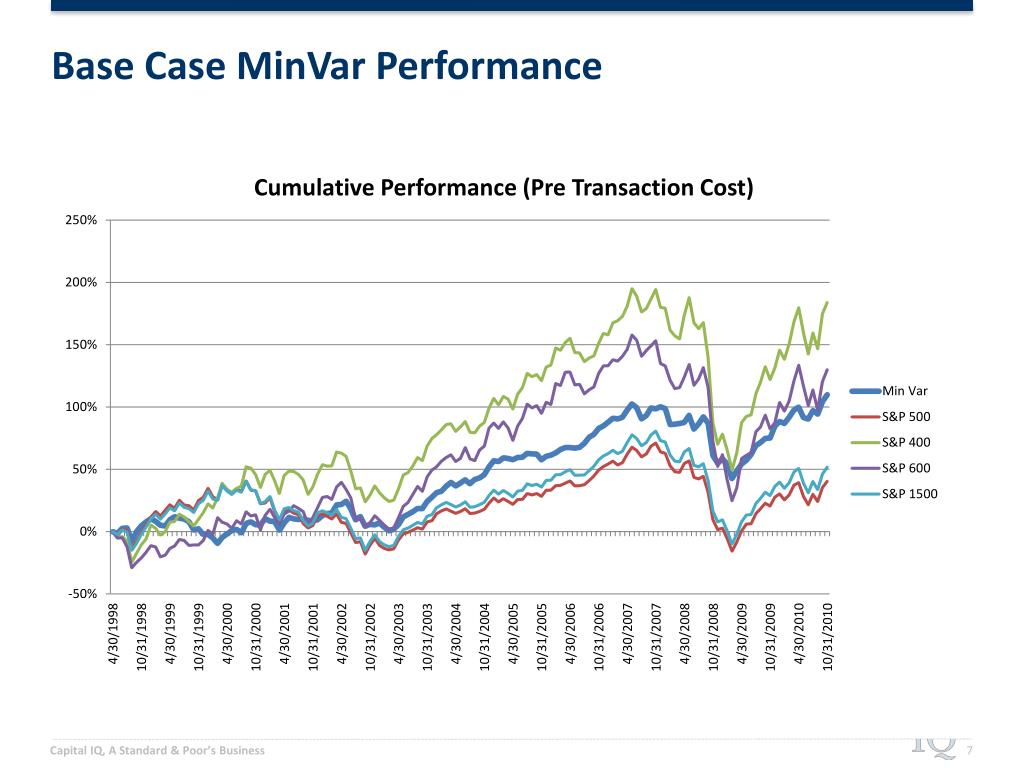 Base Case MinVar Performance

Cumulative Performance (Pre Transaction Cost)

250%
200%
150%
100%
50%
0%
-50%

4/30/1998
10/31/1998
4/30/1999
10/31/1999
4/30/2000
10/31/2000
4/30/2001
10/31/2001
4/30/2002
10/31/2002
4/30/2003
10/31/2003
4/30/2004
10/31/2004
4/30/2005
10/31/2005
4/30/2006
10/31/2006
4/30/2007
10/31/2007
4/30/2008
10/31/2008
4/30/2009
10/31/2009
4/30/2010
10/31/2010

Min Var
S&P 500
S&P 400
S&P 600
S&P 1500

Capital IQ, A Standard & Poor's Business
IQ
7